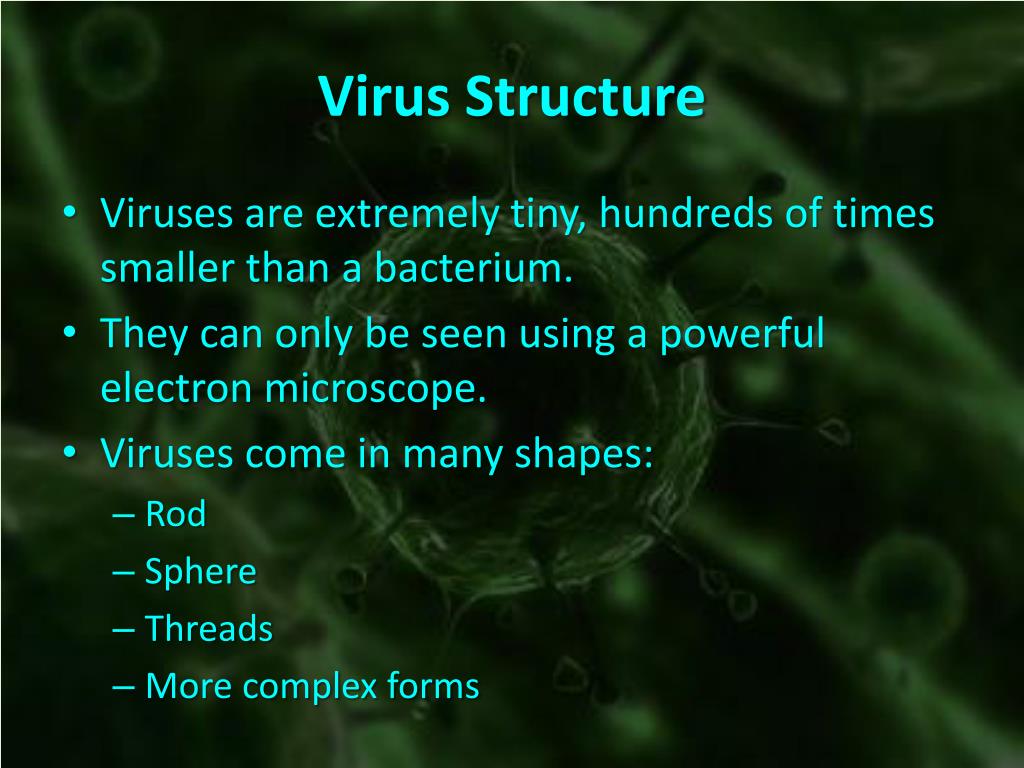 Virus Structure

• Viruses are extremely tiny, hundreds of times smaller than a bacterium.
• They can only be seen using a powerful electron microscope.
• Viruses come in many shapes:
– Rod
– Sphere
– Threads
– More complex forms